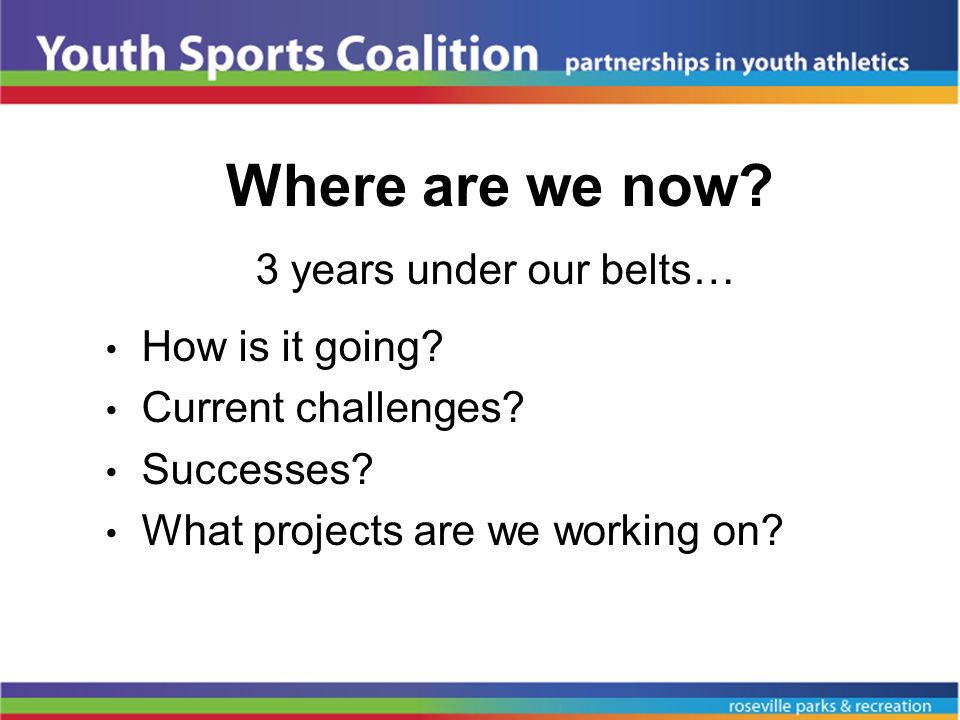 Youth Sports Coalition partnerships in youth athletics

Where are we now?

3 years under our belts…

• How is it going?
• Current challenges?
• Successes?
• What projects are we working on?

roseville parks & recreation